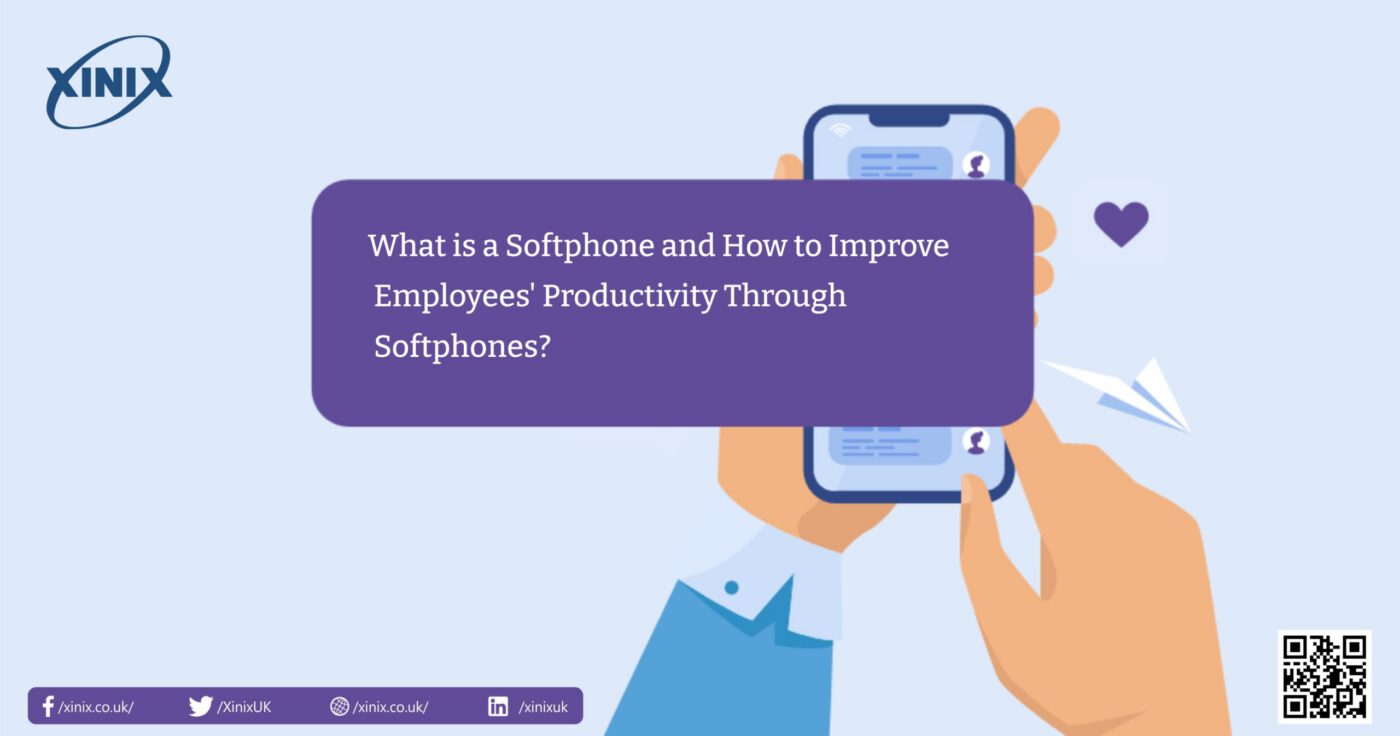 XINIX

What is a Softphone and How to Improve Employees' Productivity Through Softphones?

/xinix.co.uk/ /XinixUK /xinix.co.uk/ /xinixuk